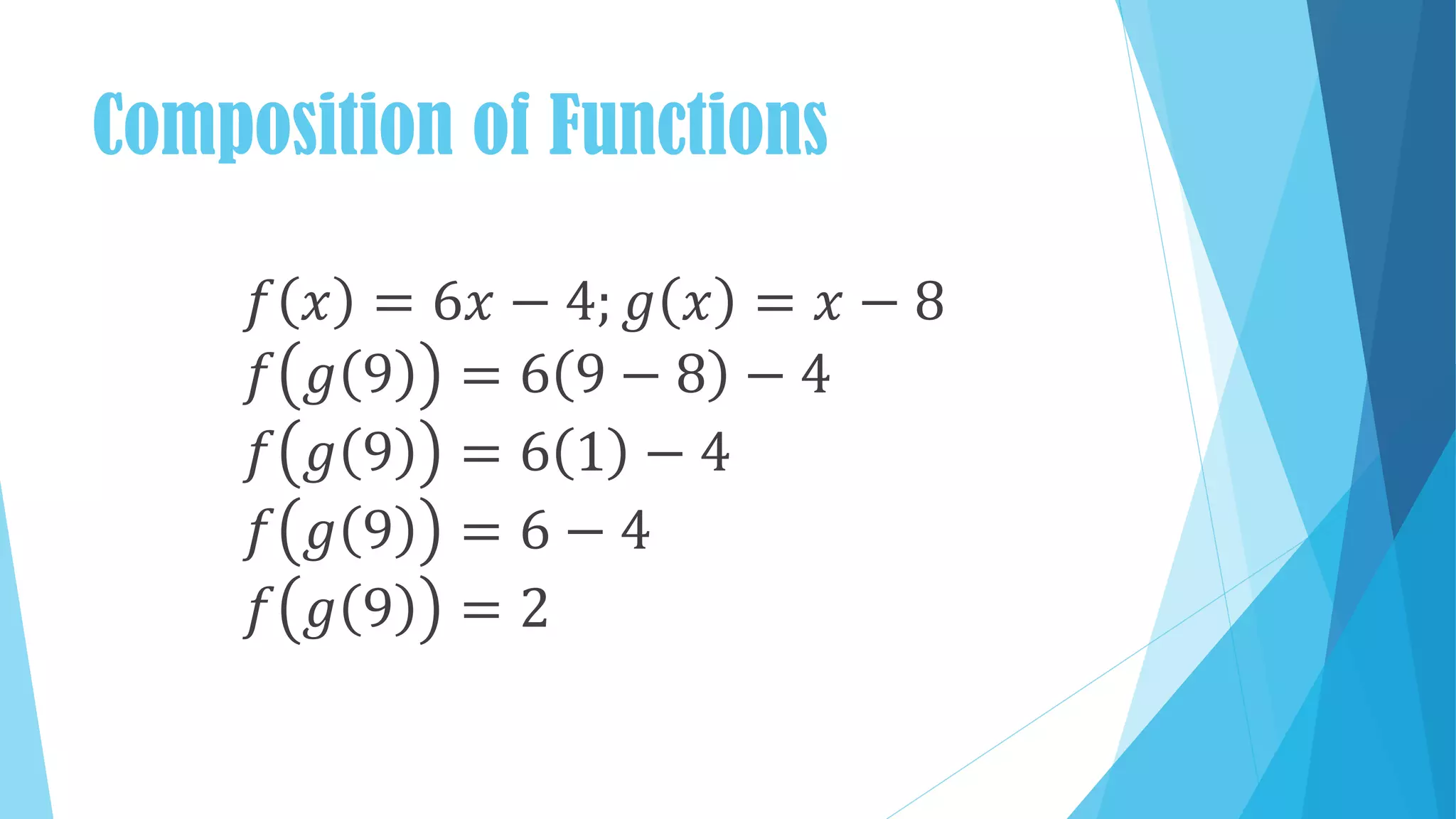 Composition of Functions

$f(x) = 6x - 4; g(x) = x - 8$
$f(g(9)) = 6(9 - 8) - 4$
$f(g(9)) = 6(1) - 4$
$f(g(9)) = 6 - 4$
$f(g(9)) = 2$